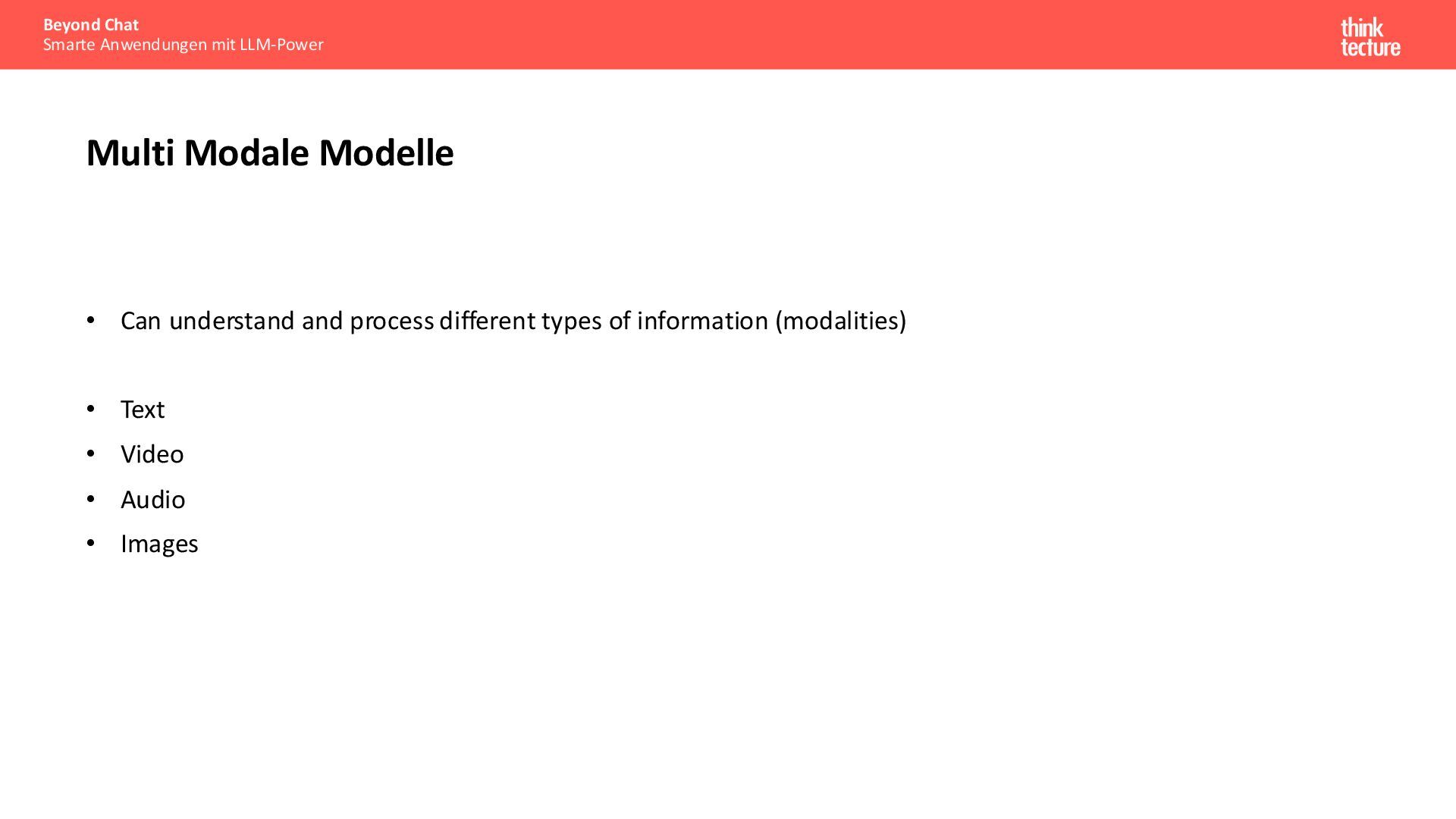 Beyond Chat
Smarte Anwendungen mit LLM-Power

think
tecture

Multi Modale Modelle

• Can understand and process different types of information (modalities)

• Text
• Video
• Audio
• Images